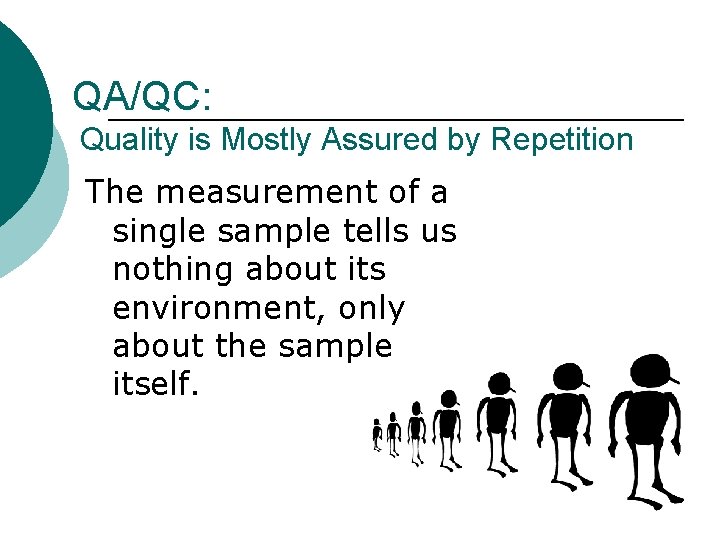 QA/QC:
Quality is Mostly Assured by Repetition

The measurement of a single sample tells us nothing about its environment, only about the sample itself.